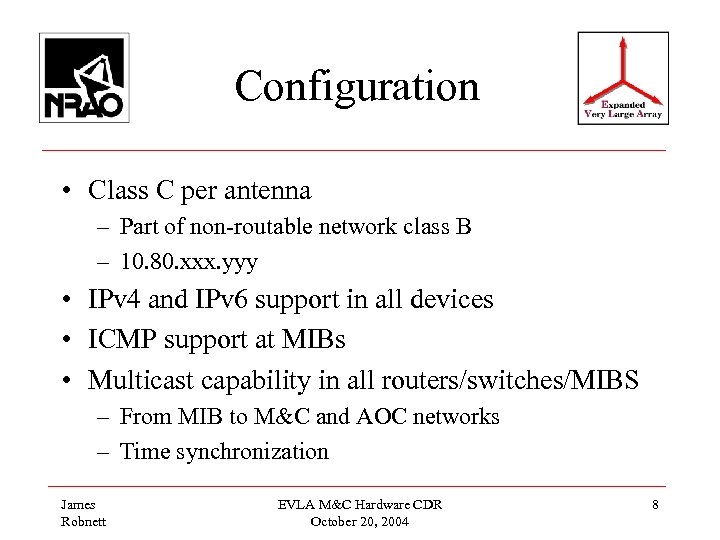 NRAO

Configuration

Expanded
Very Large Array

• Class C per antenna
– Part of non-routable network class B
– 10.80.xxx.yyy
• IPv4 and IPv6 support in all devices
• ICMP support at MIBs
• Multicast capability in all routers/switches/MIBS
– From MIB to M&C and AOC networks
– Time synchronization

James
Robnett

EVLA M&C Hardware CDR
October 20, 2004

8